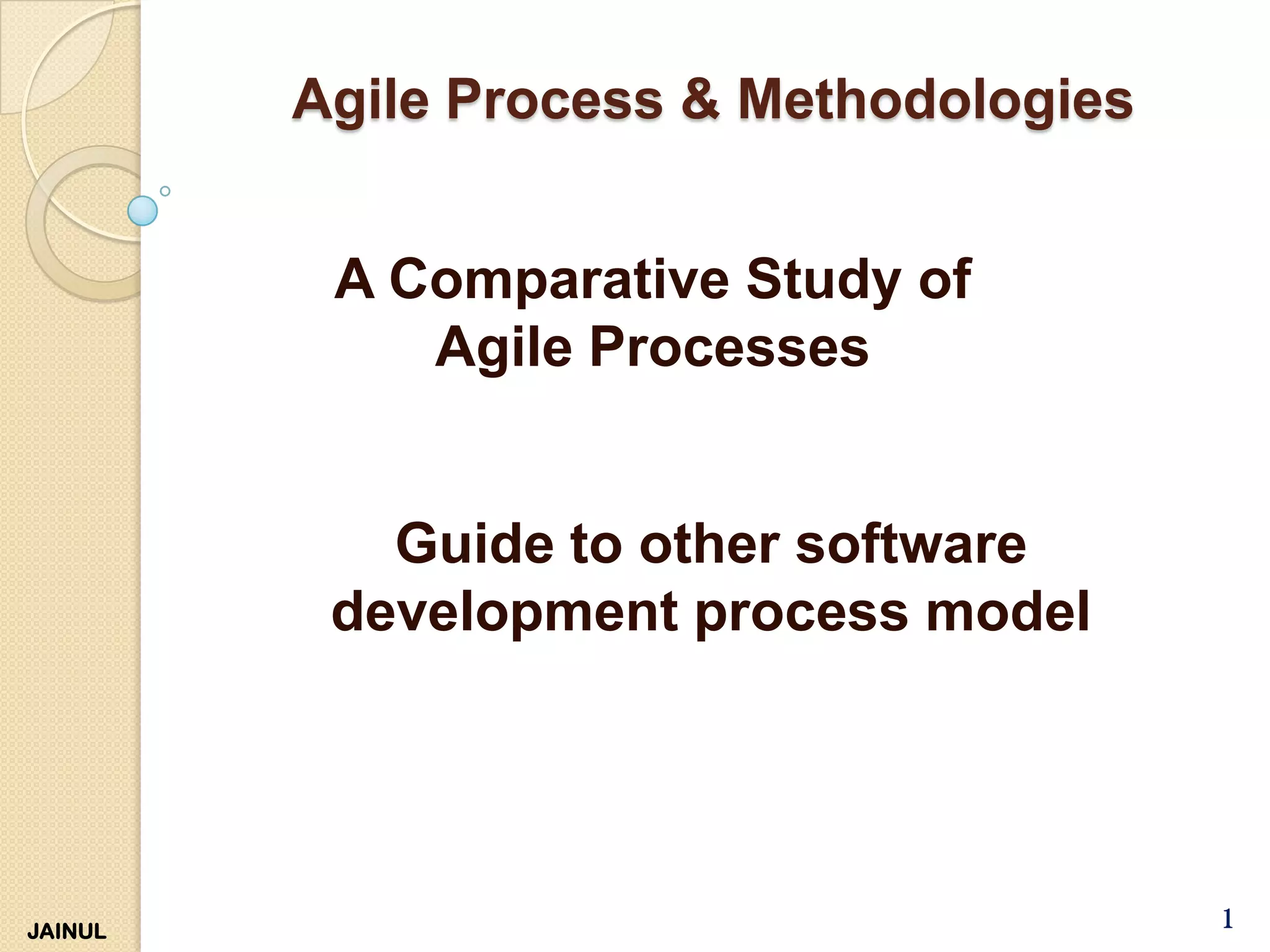 Agile Process & Methodologies

A Comparative Study of Agile Processes

Guide to other software development process model

JAINUL

1